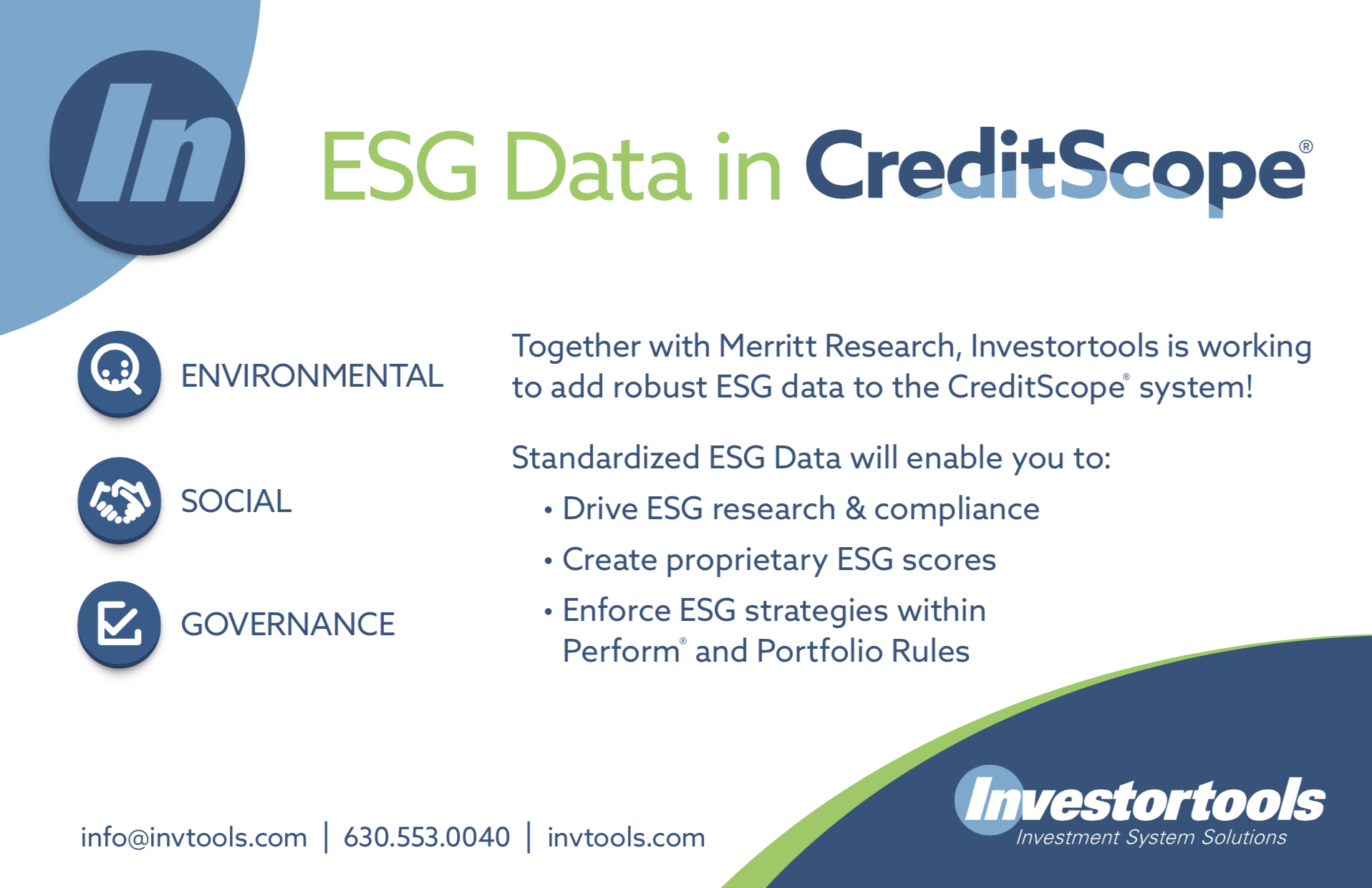 In

ESG Data in CreditScope®

ENVIRONMENTAL

SOCIAL

GOVERNANCE

Together with Merritt Research, Investortools is working to add robust ESG data to the CreditScope® system!

Standardized ESG Data will enable you to:

• Drive ESG research & compliance
• Create proprietary ESG scores
• Enforce ESG strategies within Perform® and Portfolio Rules

info@invtools.com | 630.553.0040 | invtools.com

Investortools
Investment System Solutions